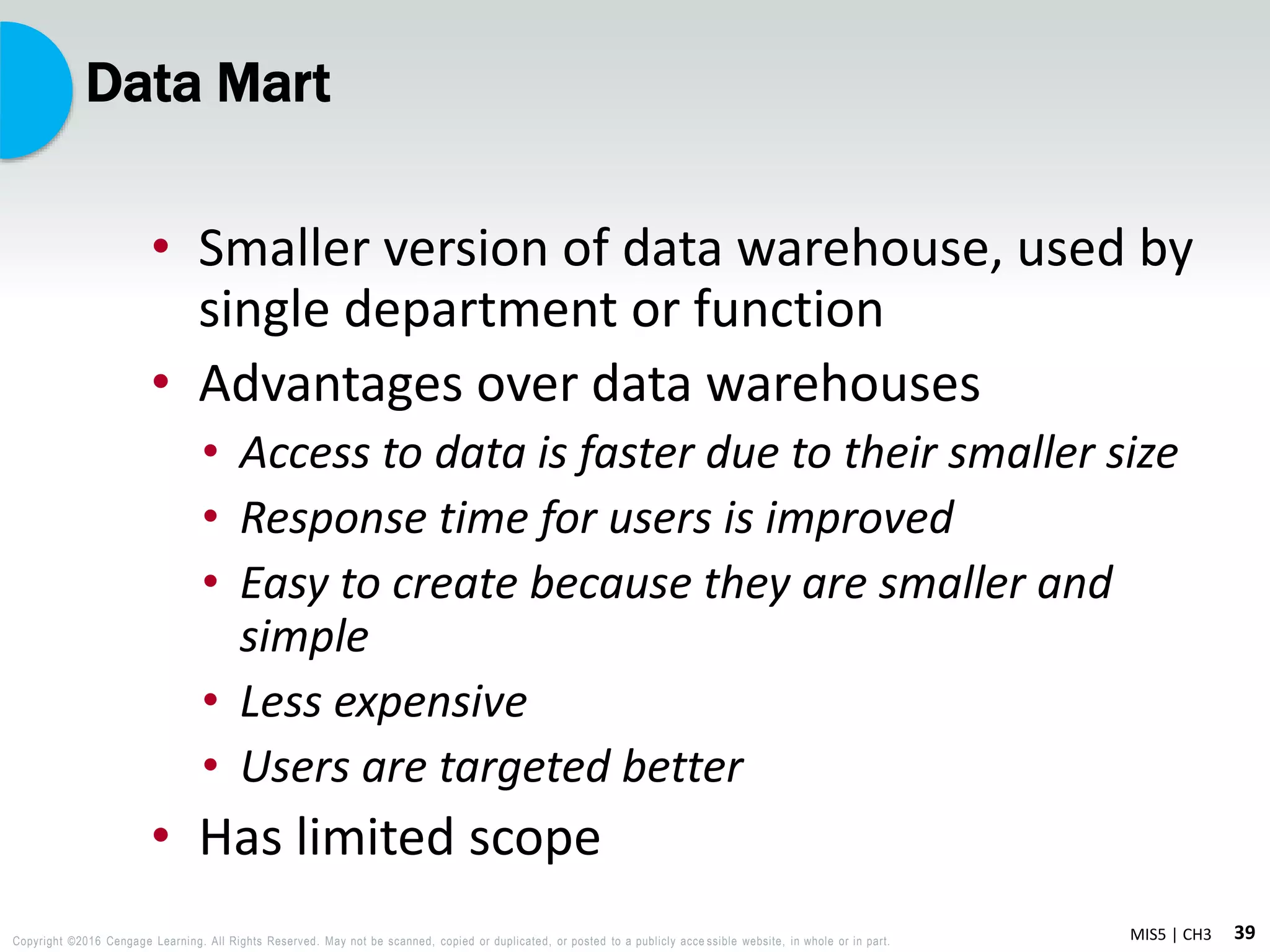 Data Mart

• Smaller version of data warehouse, used by single department or function
• Advantages over data warehouses
  • Access to data is faster due to their smaller size
  • Response time for users is improved
  • Easy to create because they are smaller and simple
  • Less expensive
  • Users are targeted better
• Has limited scope

Copyright ©2016 Cengage Learning. All Rights Reserved. May not be scanned, copied or duplicated, or posted to a publicly accessible website, in whole or in part.

MIS5 | CH3 39